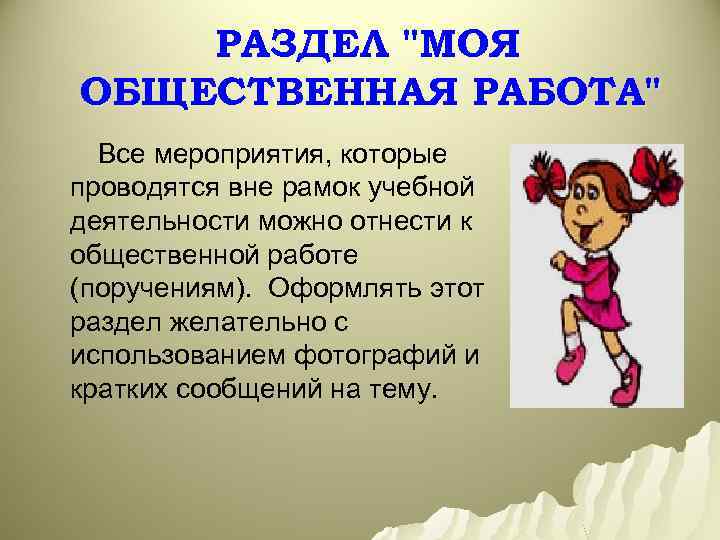 РАЗДЕЛ "МОЯ ОБЩЕСТВЕННАЯ РАБОТА"

Все мероприятия, которые проводятся вне рамок учебной деятельности можно отнести к общественной работе (поручениям). Оформлять этот раздел желательно с использованием фотографий и кратких сообщений на тему.